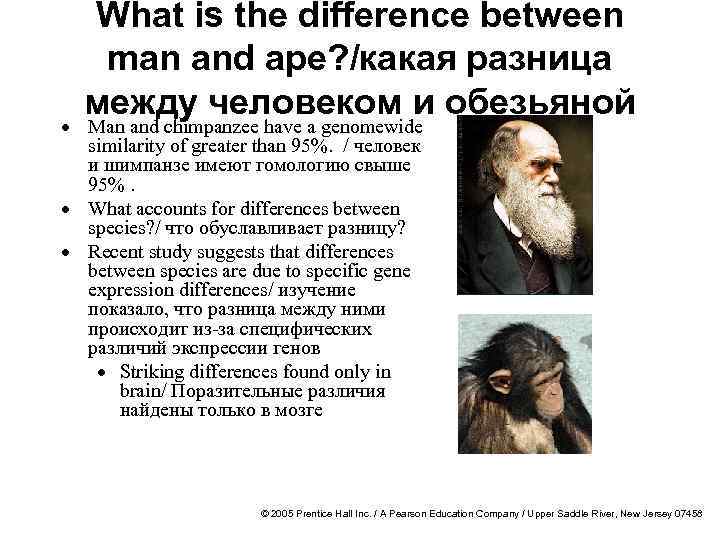 What is the difference between man and ape?/какая разница между человеком и обезьяной

• Man and chimpanzee have a genomewide similarity of greater than 95%. / человек и шимпанзе имеют гомологию свыше 95% .
• What accounts for differences between species?/ что обуславливает разницу?
• Recent study suggests that differences between species are due to specific gene expression differences/ изучение показало, что разница между ними происходит из-за специфических различий экспрессии генов
  • Striking differences found only in brain/ Поразительные различия найдены только в мозге

© 2005 Prentice Hall Inc. / A Pearson Education Company / Upper Saddle River, New Jersey 07458